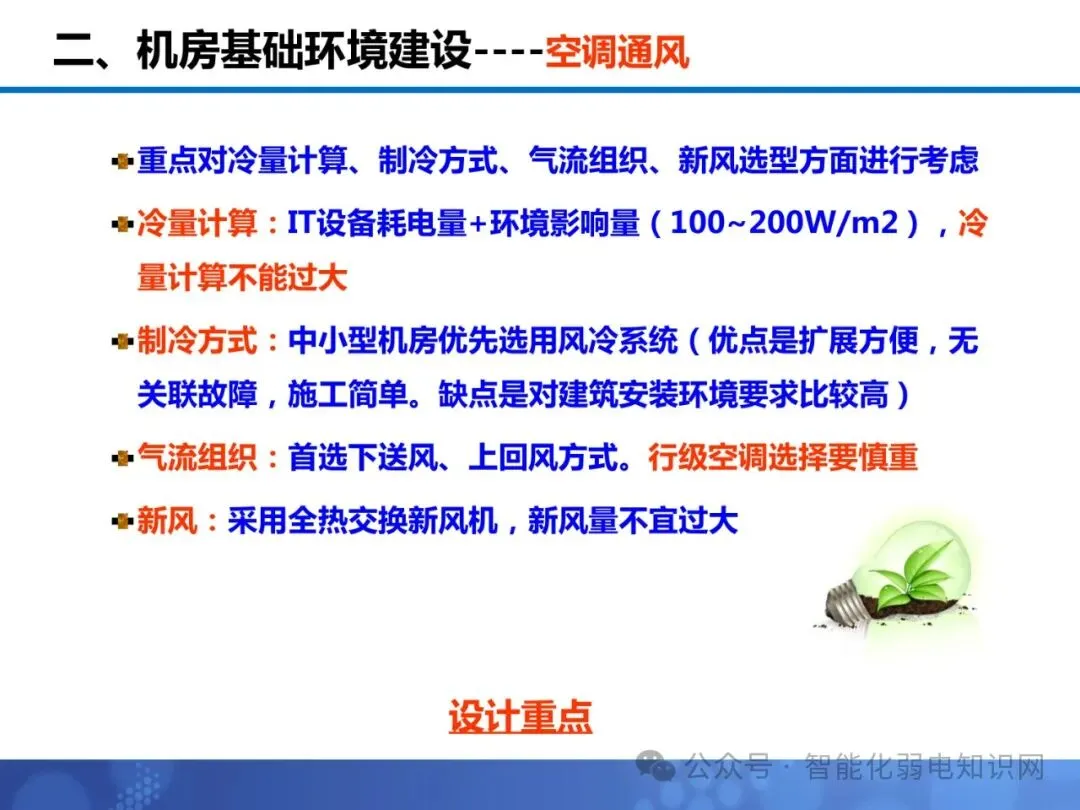 二、机房基础环境建设----空调通风

重点对冷量计算、制冷方式、气流组织、新风选型方面进行考虑

冷量计算：IT设备耗电量+环境影响量（100~200W/m2），冷量计算不能过大

制冷方式：中小型机房优先选用风冷系统（优点是扩展方便，无关联故障，施工简单。缺点是对建筑安装环境要求比较高）

气流组织：首选下送风、上回风方式。行级空调选择要慎重

新风：采用全热交换新风机，新风量不宜过大

设计重点

公众号 · 智能化弱电知识网